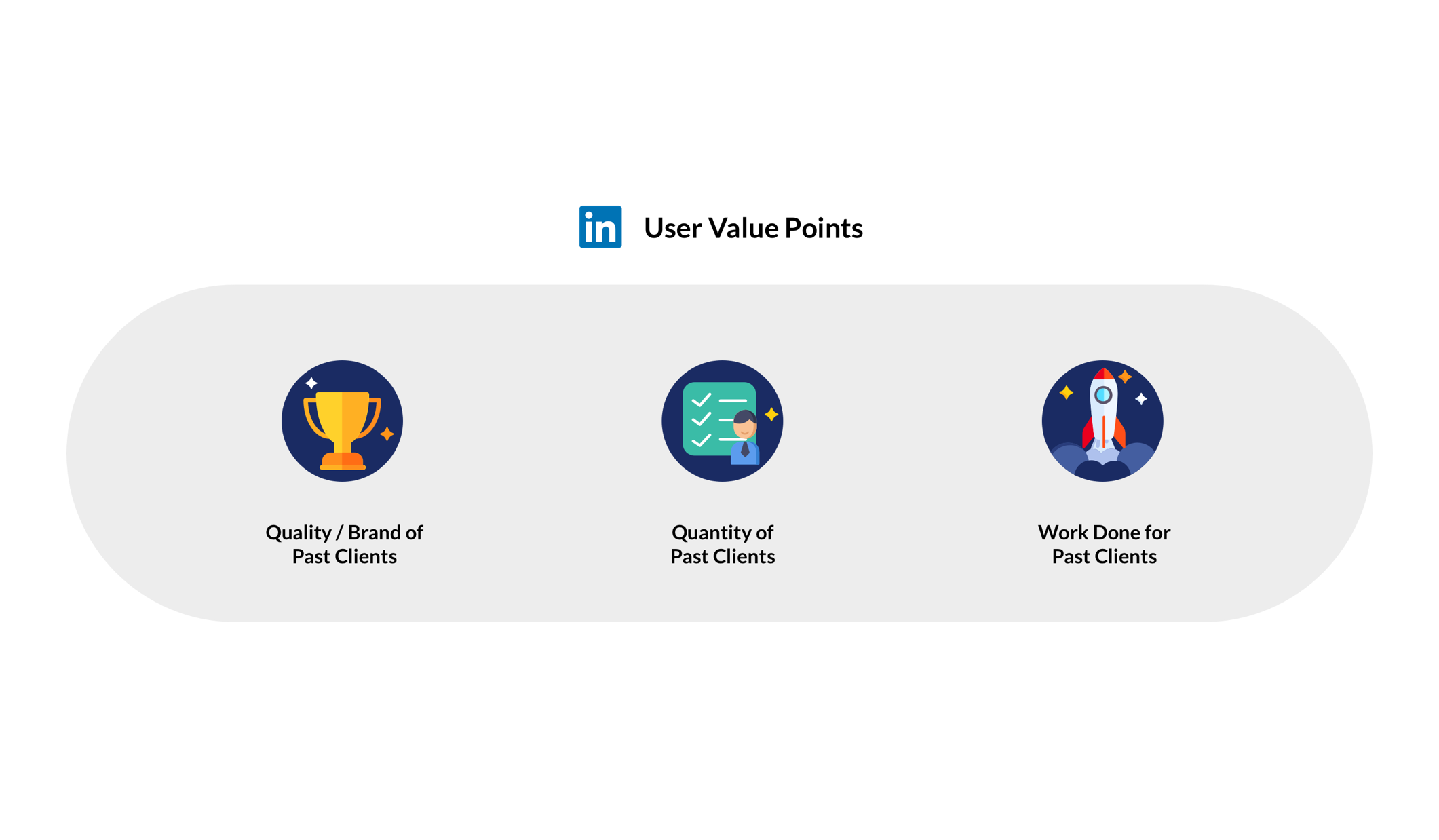 in User Value Points

Quality / Brand of Past Clients

Quantity of Past Clients

Work Done for Past Clients